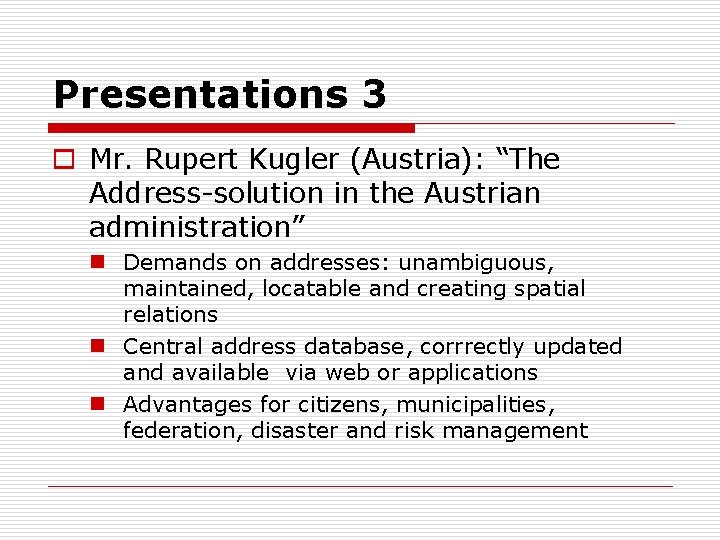 Presentations 3

Mr. Rupert Kugler (Austria): “The Address-solution in the Austrian administration”

Demands on addresses: unambiguous, maintained, locatable and creating spatial relations

Central address database, corrrectly updated and available via web or applications

Advantages for citizens, municipalities, federation, disaster and risk management